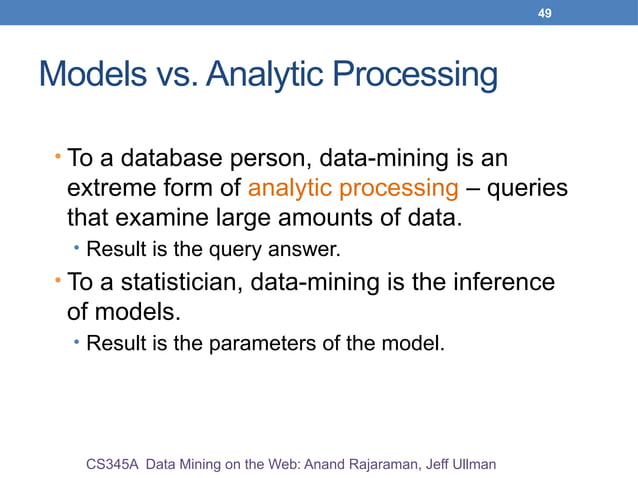 49

Models vs. Analytic Processing

• To a database person, data-mining is an extreme form of analytic processing – queries that examine large amounts of data.
  • Result is the query answer.
• To a statistician, data-mining is the inference of models.
  • Result is the parameters of the model.

CS345A Data Mining on the Web: Anand Rajaraman, Jeff Ullman